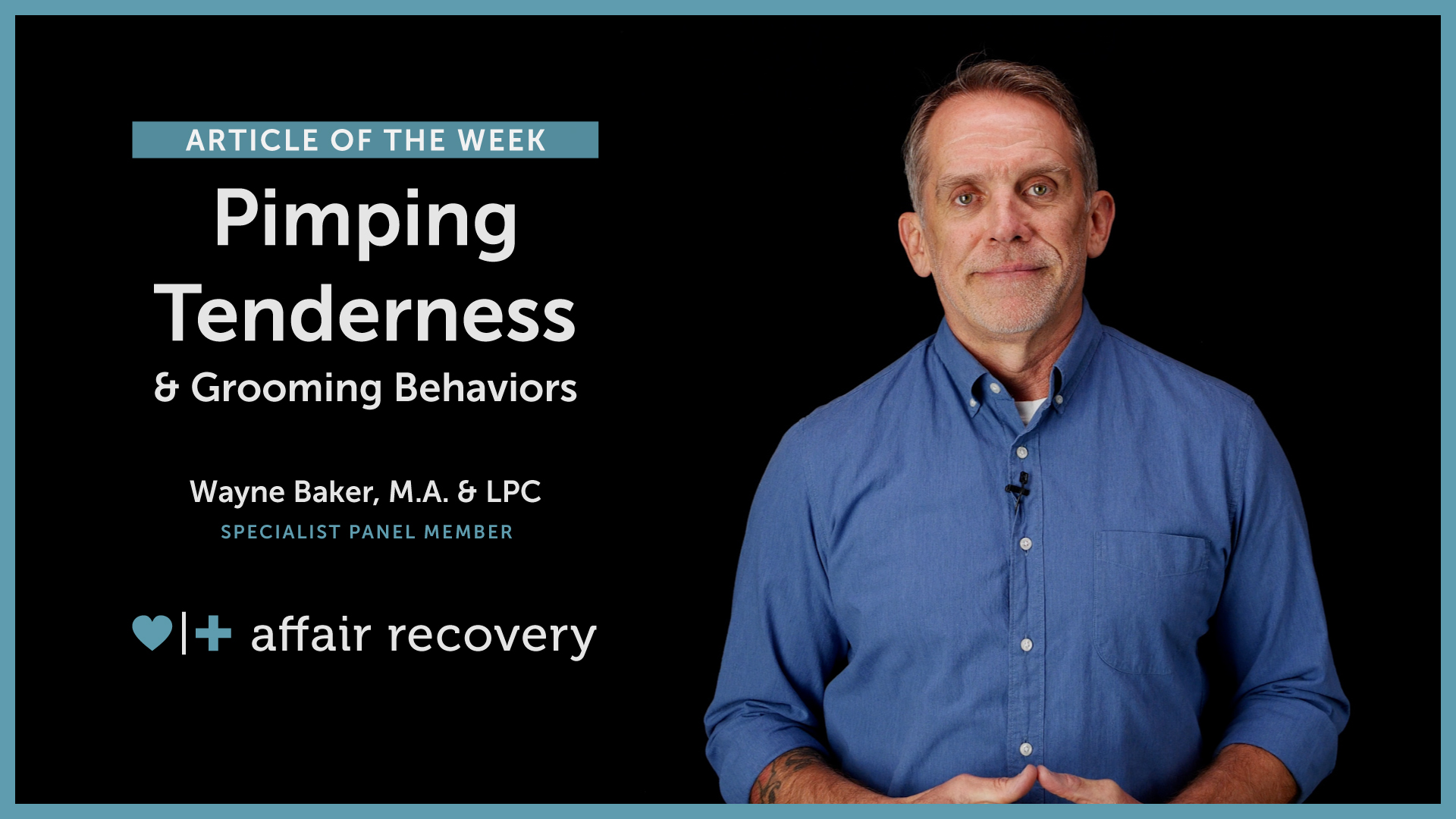 ARTICLE OF THE WEEK

Pimping Tenderness

& Grooming Behaviors

Wayne Baker, M.A. & LPC

SPECIALIST PANEL MEMBER

affair recovery